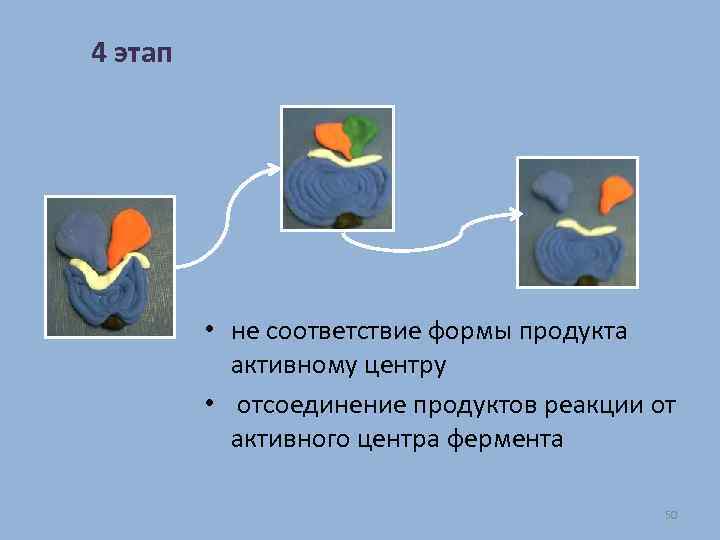 4 этап

• не соответствие формы продукта активному центру

• отсоединение продуктов реакции от активного центра фермента

50